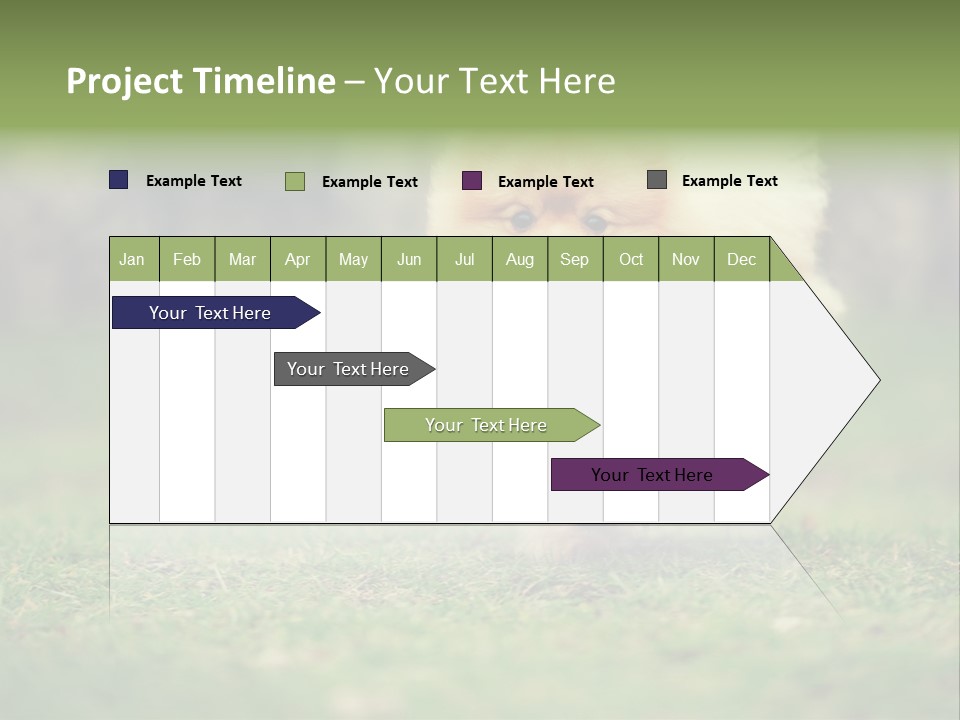 Project Timeline – Your Text Here

Example Text
Example Text
Example Text
Example Text

| Jan | Feb | Mar | Apr | May | Jun | Jul | Aug | Sep | Oct | Nov | Dec |
|---|---|---|---|---|---|---|---|---|---|---|---|

Your Text Here

Your Text Here

Your Text Here

Your Text Here